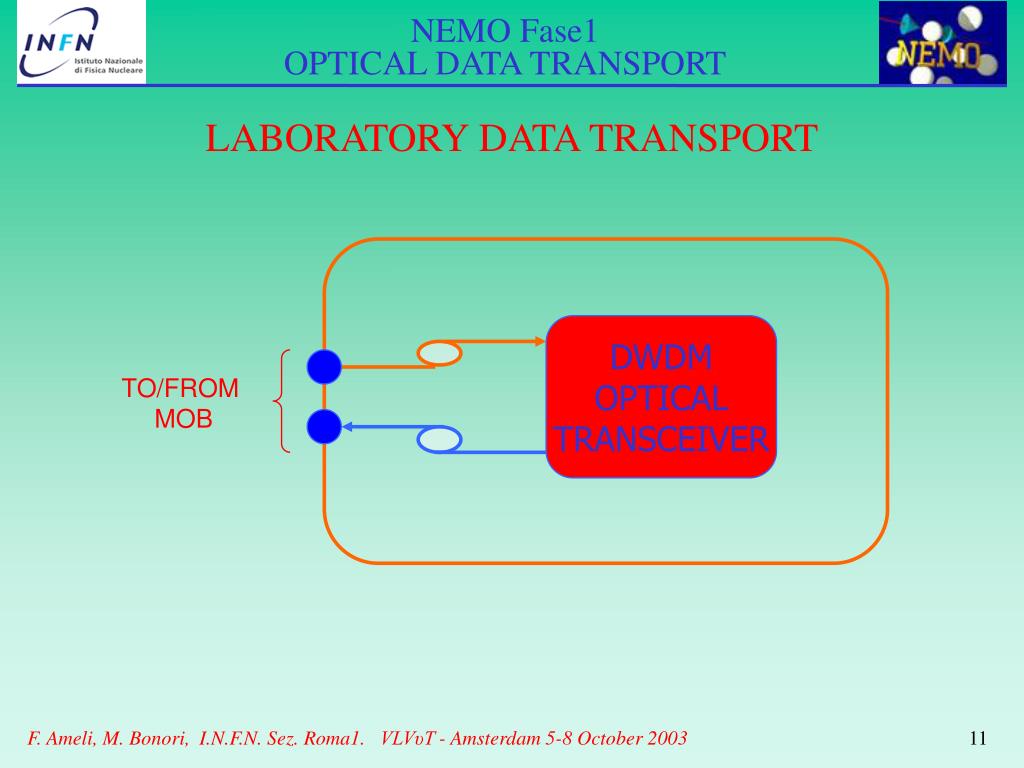 INFN Istituto Nazionale di Fisica Nucleare

NEMO Fase1
OPTICAL DATA TRANSPORT

NEMO

LABORATORY DATA TRANSPORT

TO/FROM MOB

DWDM OPTICAL TRANSCEIVER

F. Ameli, M. Bonori, I.N.F.N. Sez. Roma1. VLVνT - Amsterdam 5-8 October 2003

11